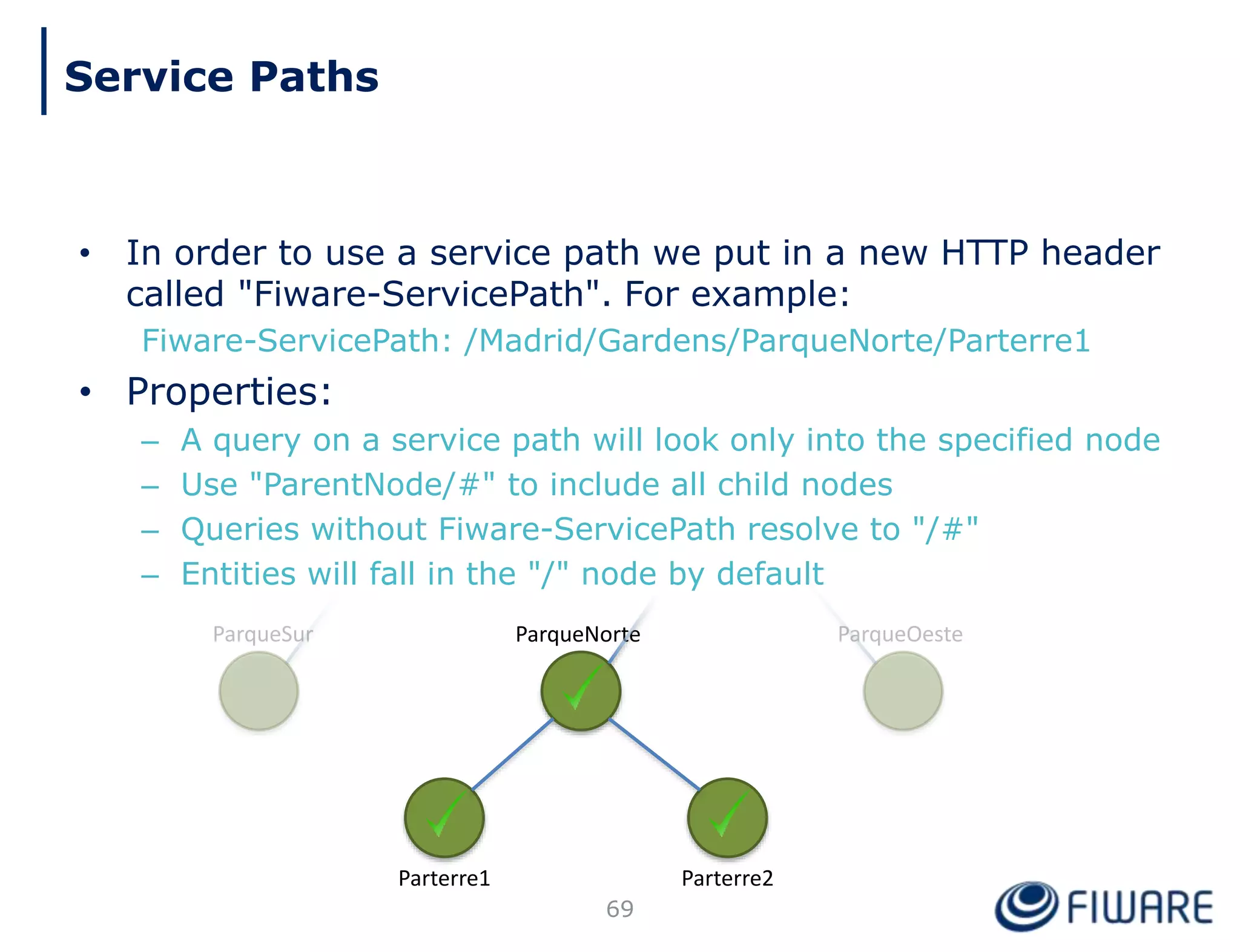 Service Paths

• In order to use a service path we put in a new HTTP header called "Fiware-ServicePath". For example:

Fiware-ServicePath: /Madrid/Gardens/ParqueNorte/Parterre1

• Properties:
– A query on a service path will look only into the specified node
– Use "ParentNode/#" to include all child nodes
– Queries without Fiware-ServicePath resolve to "/#"
– Entities will fall in the "/" node by default

ParqueSur

ParqueNorte

ParqueOeste

Parterre1

Parterre2

69

FIWARE